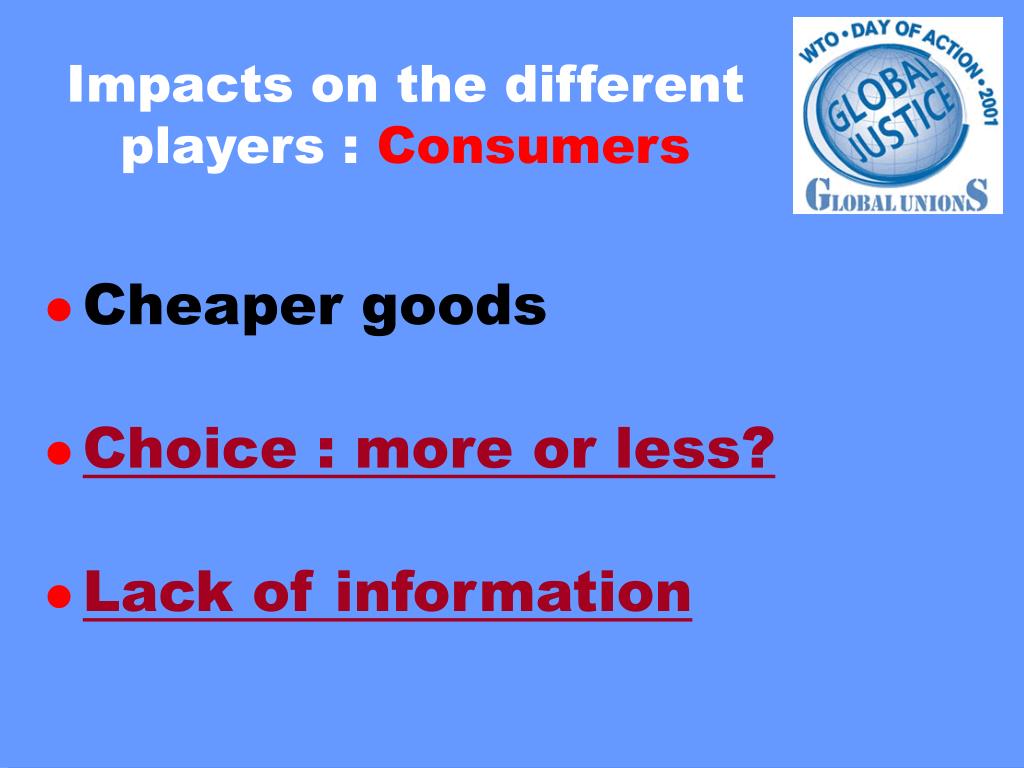 Impacts on the different players : Consumers

WTO • DAY OF ACTION • 2001
GLOBAL JUSTICE
GLOBAL UNIONS

● Cheaper goods

● Choice : more or less?

● Lack of information